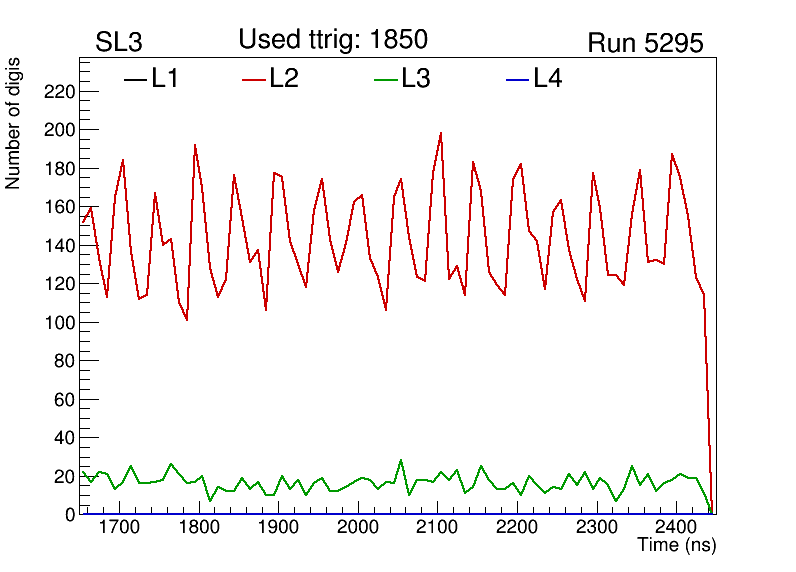 SL3 Used ttrig: 1850 Run 5295

L1 L2 L3 L4

Number of digis

220
200
180
160
140
120
100
80
60
40
20
0

1700 1800 1900 2000 2100 2200 2300 2400

Time (ns)